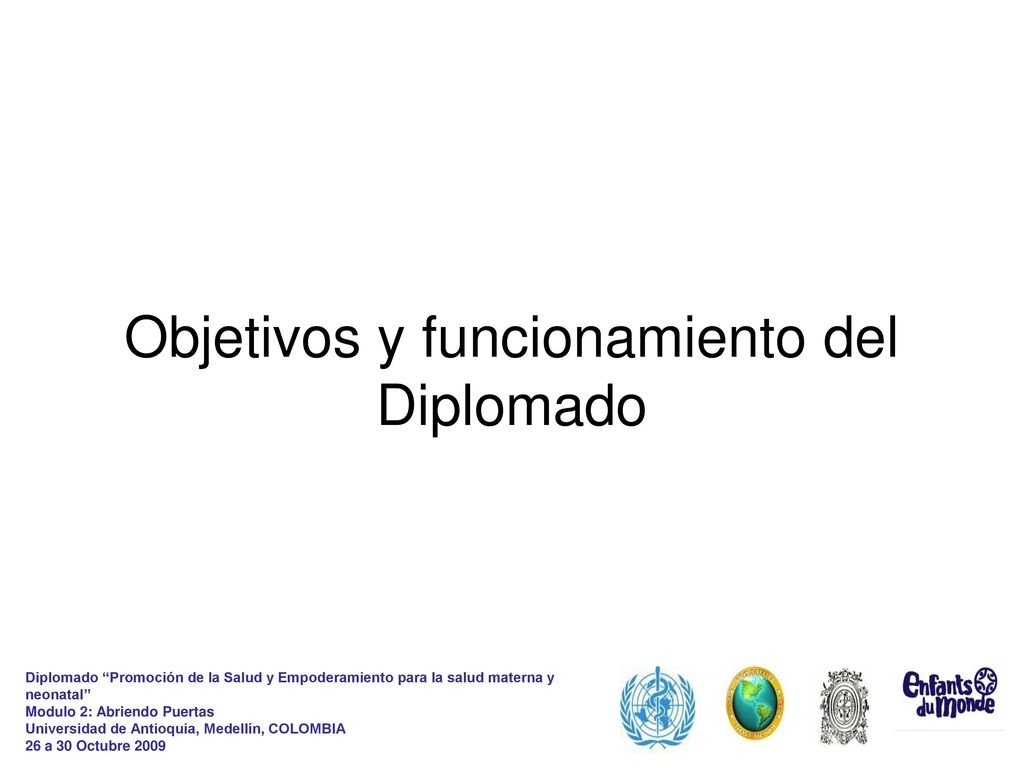 Objetivos y funcionamiento del Diplomado

Diplomado “Promoción de la Salud y Empoderamiento para la salud materna y neonatal”
Modulo 2: Abriendo Puertas
Universidad de Antioquia, Medellín, COLOMBIA
26 a 30 Octubre 2009

Enfants du Monde